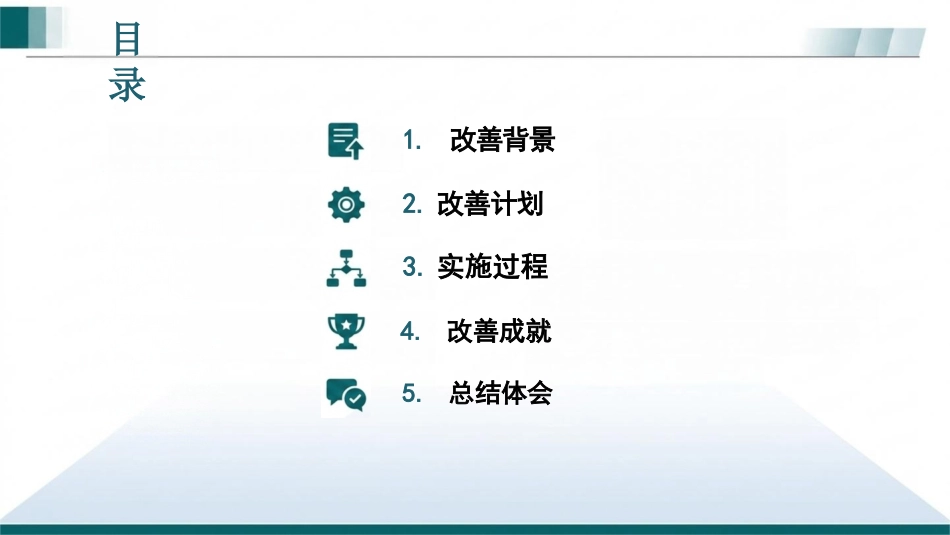 目录

1. 改善背景

2. 改善计划

3. 实施过程

4. 改善成就

5. 总结体会